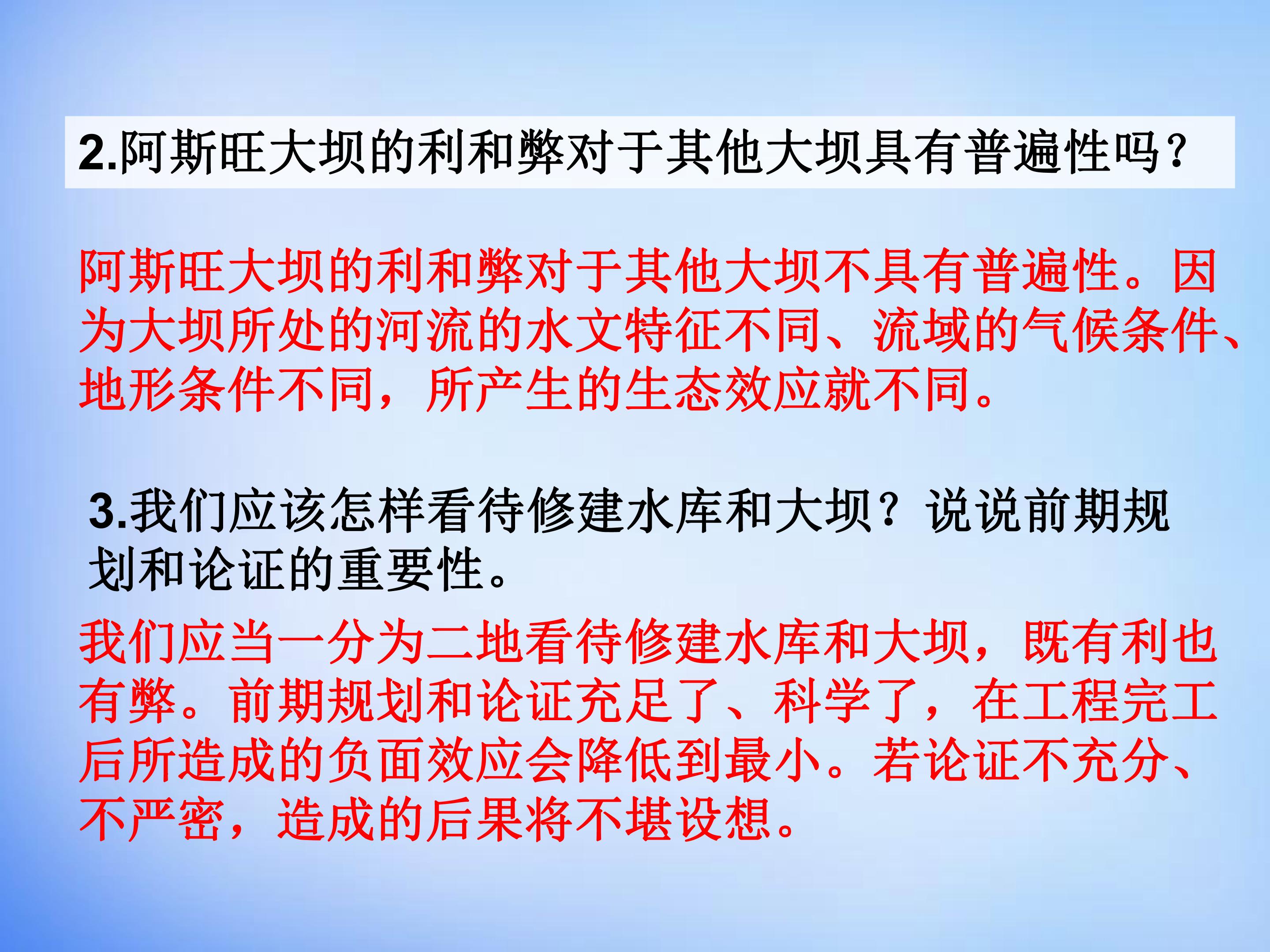 2.阿斯旺大坝的利和弊对于其他大坝具有普遍性吗?

阿斯旺大坝的利和弊对于其他大坝不具有普遍性。因为大坝所处的河流的水文特征不同、流域的气候条件、地形条件不同，所产生的生态效应就不同。

3.我们应该怎样看待修建水库和大坝？说说前期规划和论证的重要性。

我们应当一分为二地看待修建水库和大坝，既有利也有弊。前期规划和论证充足了、科学了，在工程完工后所造成的负面效应会降低到最小。若论证不充分、不严密，造成的后果将不堪设想。